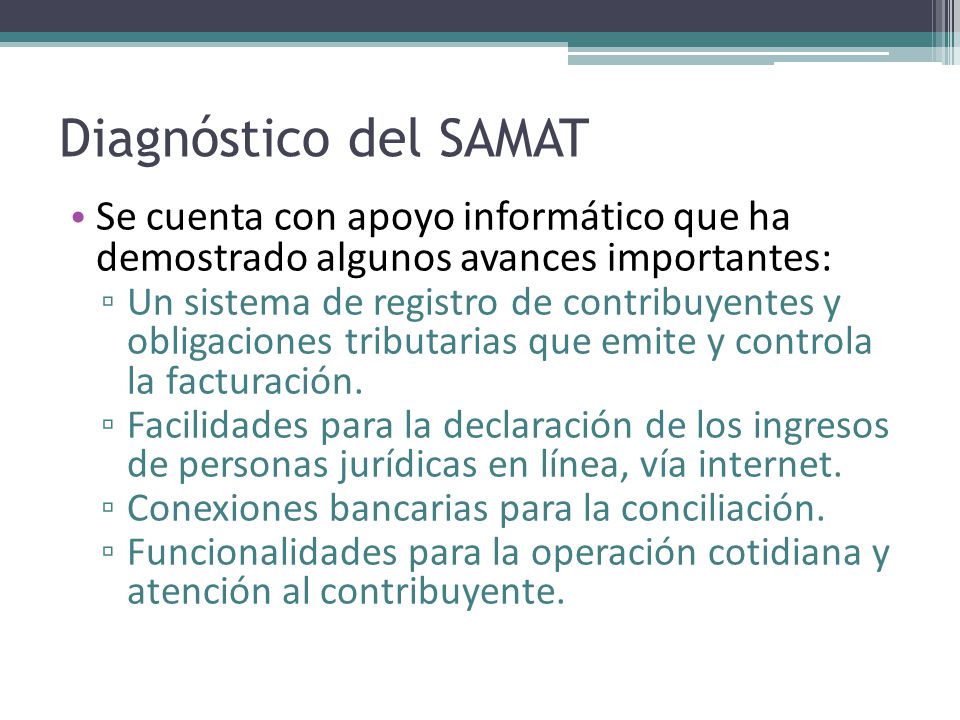 Diagnóstico del SAMAT

• Se cuenta con apoyo informático que ha demostrado algunos avances importantes:
▫ Un sistema de registro de contribuyentes y obligaciones tributarias que emite y controla la facturación.
▫ Facilidades para la declaración de los ingresos de personas jurídicas en línea, vía internet.
▫ Conexiones bancarias para la conciliación.
▫ Funcionalidades para la operación cotidiana y atención al contribuyente.